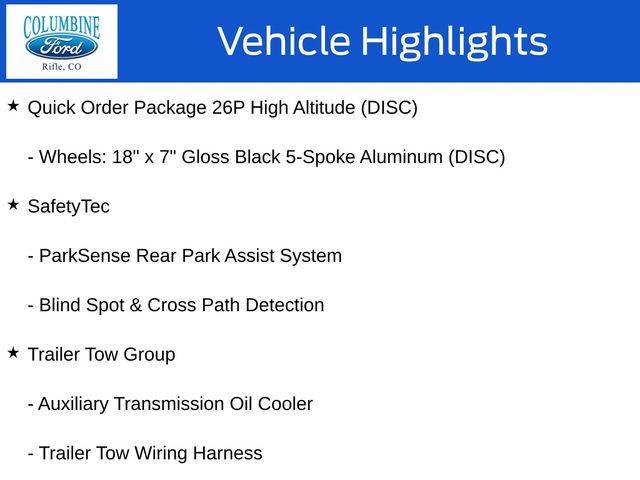 COLUMBINE
Ford
Rifle, CO

Vehicle Highlights

★ Quick Order Package 26P High Altitude (DISC)

- Wheels: 18" x 7" Gloss Black 5-Spoke Aluminum (DISC)

★ SafetyTec

- ParkSense Rear Park Assist System

- Blind Spot & Cross Path Detection

★ Trailer Tow Group

- Auxiliary Transmission Oil Cooler

- Trailer Tow Wiring Harness